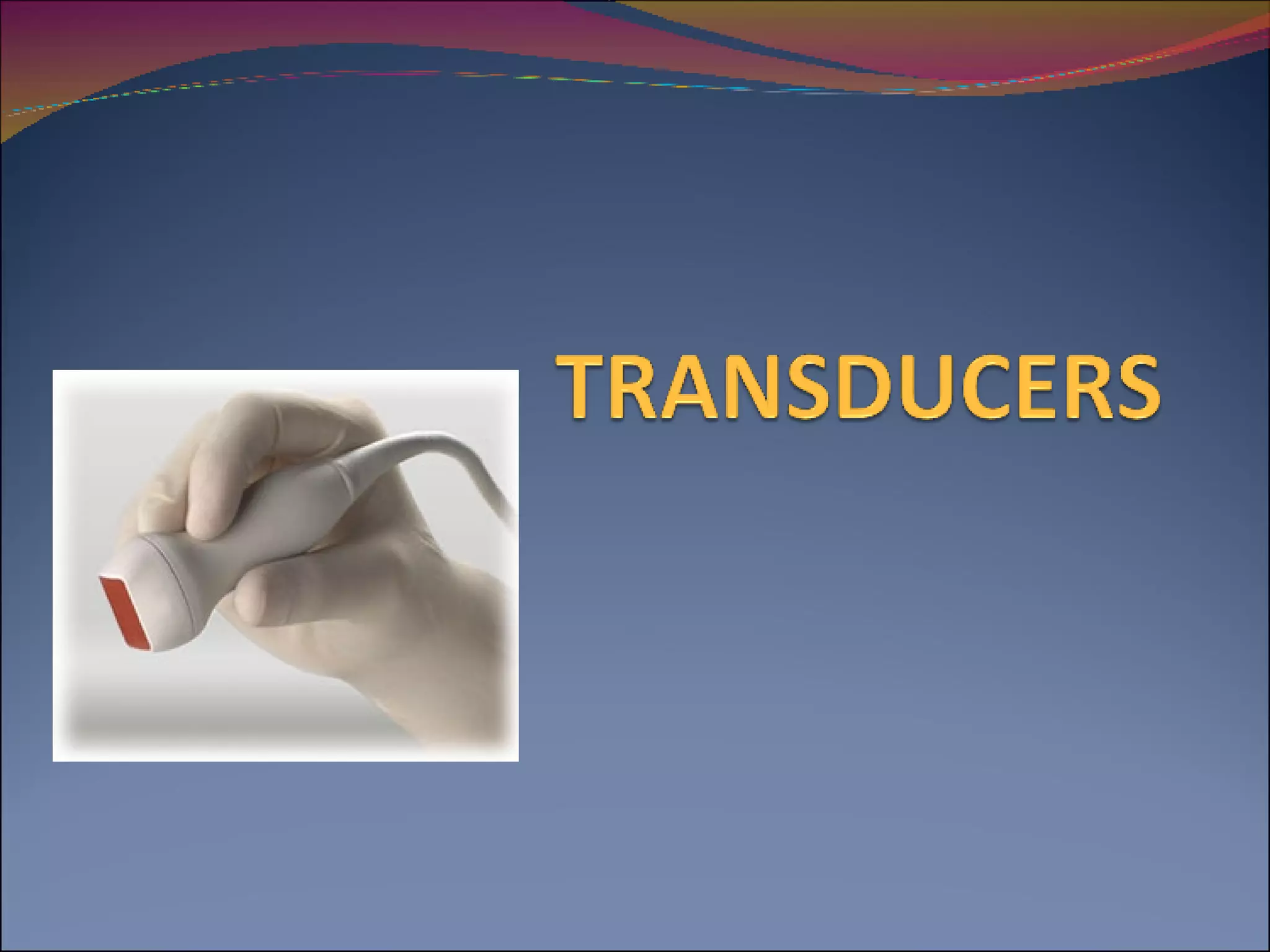 TRANSDUCERS